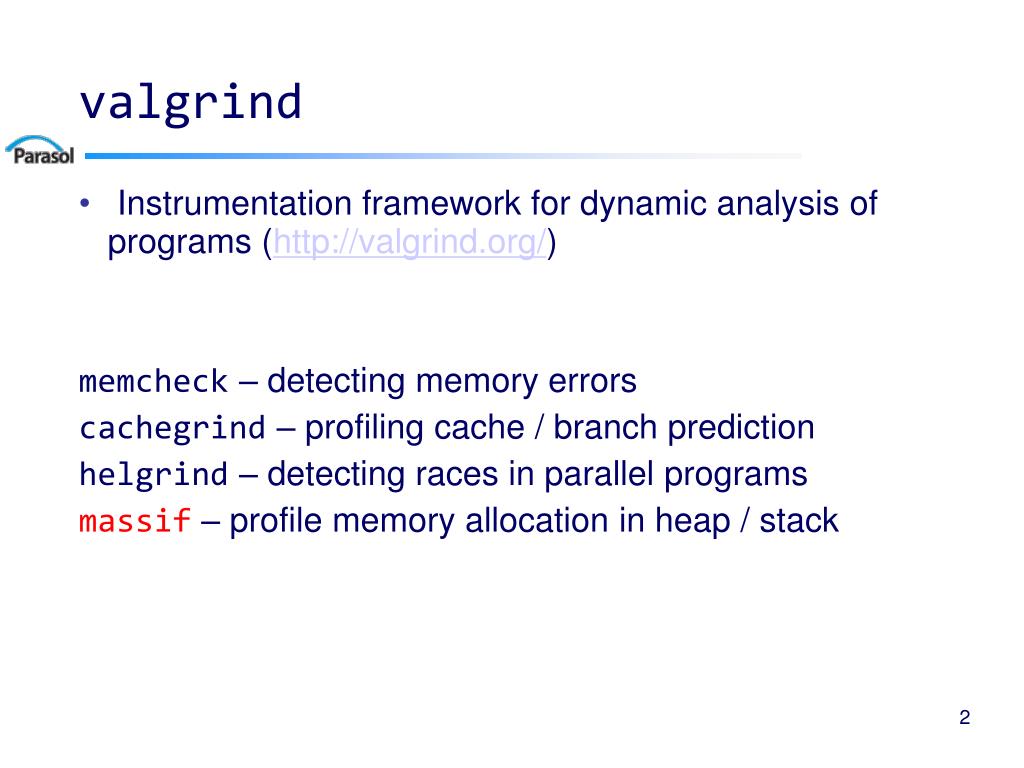 valgrind

Parasol

• Instrumentation framework for dynamic analysis of programs (http://valgrind.org/)

memcheck – detecting memory errors
cachegrind – profiling cache / branch prediction
helgrind – detecting races in parallel programs
massif – profile memory allocation in heap / stack

2